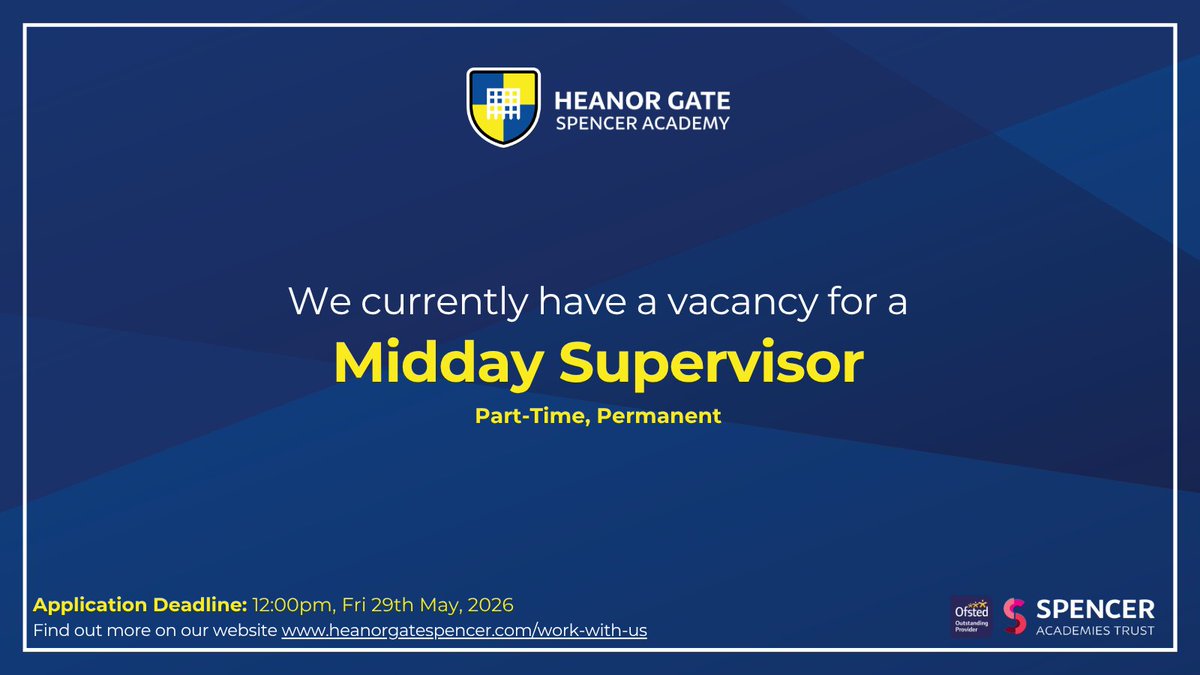 HEANOR GATE
SPENCER ACADEMY

We currently have a vacancy for a

Midday Supervisor

Part-Time, Permanent

Application Deadline: 12:00pm, Fri 29th May, 2026
Find out more on our website www.heanorgatespencer.com/work-with-us

Ofsted Outstanding Provider

SPENCER
ACADEMIES TRUST